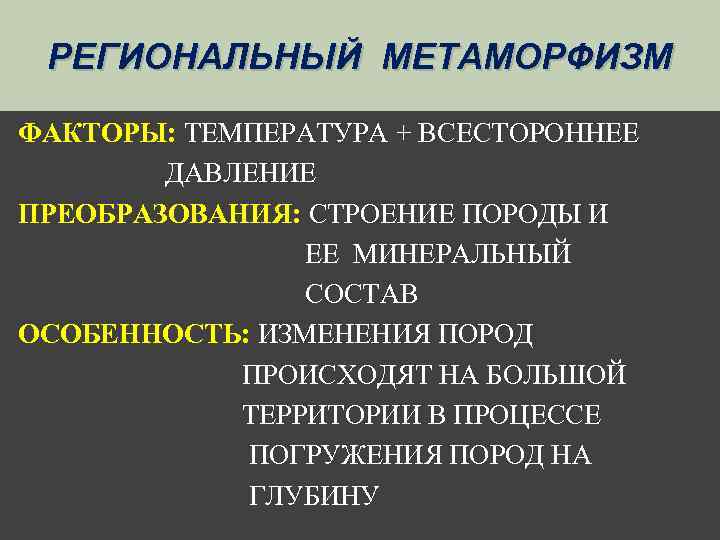 РЕГИОНАЛЬНЫЙ МЕТАМОРФИЗМ

ФАКТОРЫ: ТЕМПЕРАТУРА + ВСЕСТОРОННЕЕ ДАВЛЕНИЕ

ПРЕОБРАЗОВАНИЯ: СТРОЕНИЕ ПОРОДЫ И ЕЕ МИНЕРАЛЬНЫЙ СОСТАВ

ОСОБЕННОСТЬ: ИЗМЕНЕНИЯ ПОРОД ПРОИСХОДЯТ НА БОЛЬШОЙ ТЕРРИТОРИИ В ПРОЦЕССЕ ПОГРУЖЕНИЯ ПОРОД НА ГЛУБИНУ